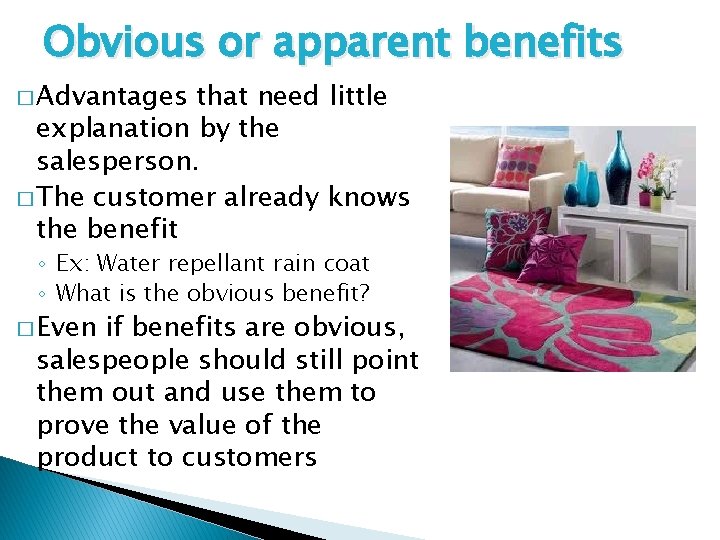 Obvious or apparent benefits

□ Advantages that need little explanation by the salesperson.

□ The customer already knows the benefit

◦ Ex: Water repellant rain coat
◦ What is the obvious benefit?

□ Even if benefits are obvious, salespeople should still point them out and use them to prove the value of the product to customers